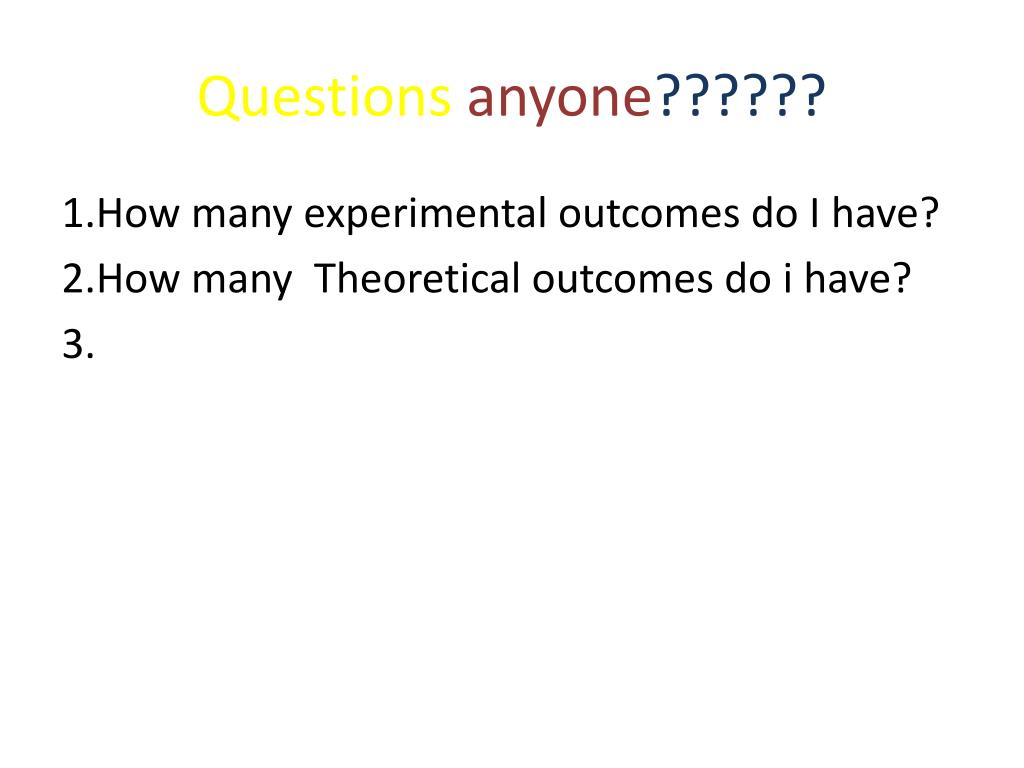 Questions anyone??????

1.How many experimental outcomes do I have?
2.How many Theoretical outcomes do i have?
3.